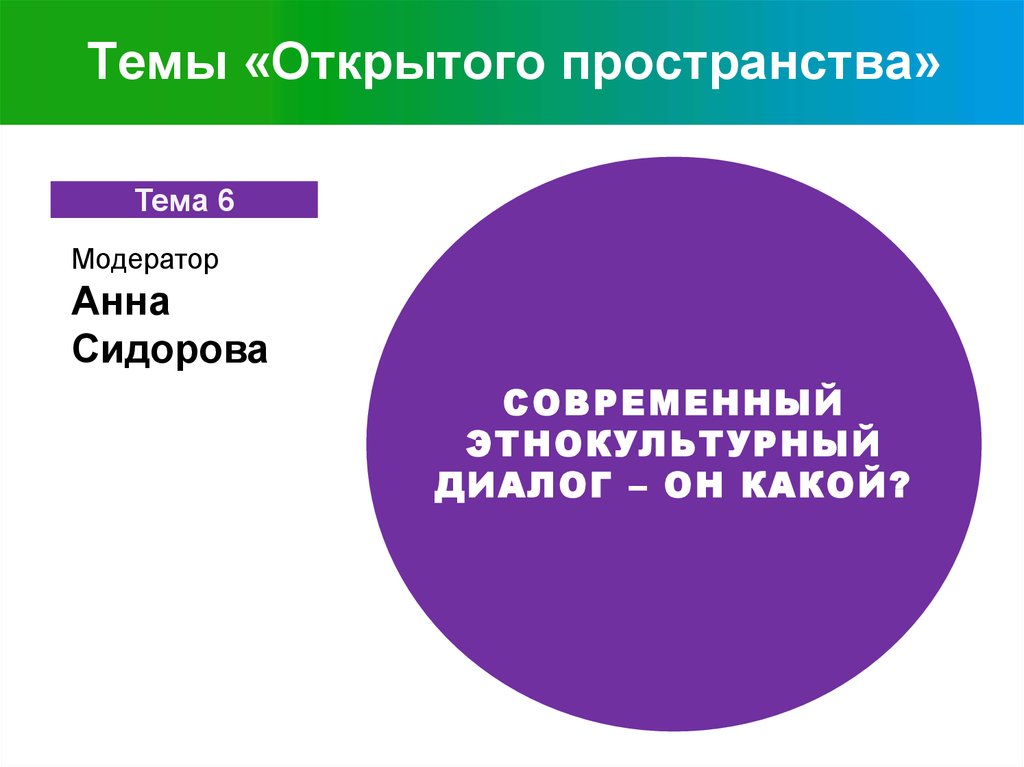 Темы «Открытого пространства»

Тема 6

Модератор
Анна Сидорова

СОВРЕМЕННЫЙ ЭТНОКУЛЬТУРНЫЙ ДИАЛОГ – ОН КАКОЙ?